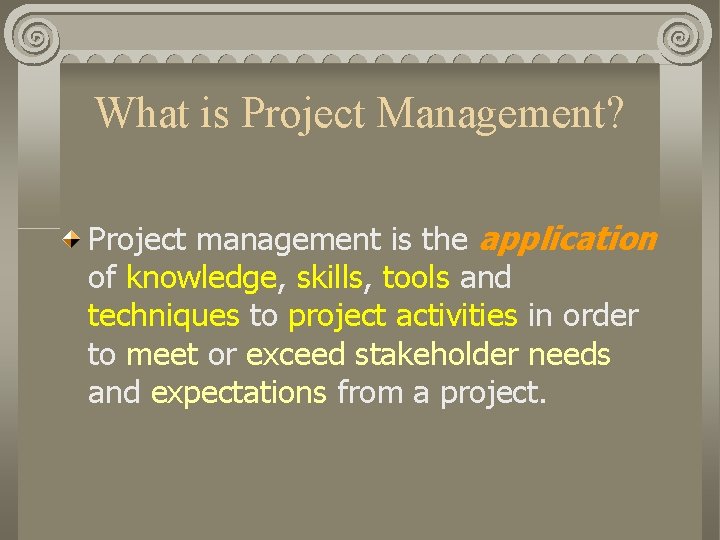 What is Project Management?

Project management is the application of knowledge, skills, tools and techniques to project activities in order to meet or exceed stakeholder needs and expectations from a project.